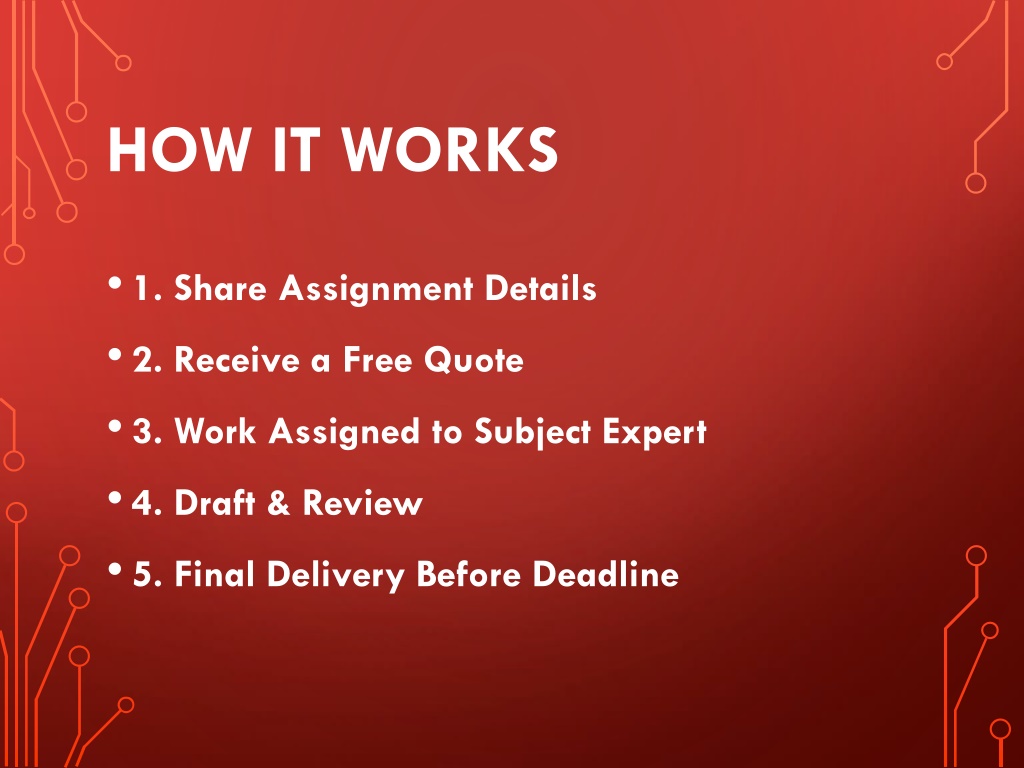 HOW IT WORKS

• 1. Share Assignment Details
• 2. Receive a Free Quote
• 3. Work Assigned to Subject Expert
• 4. Draft & Review
• 5. Final Delivery Before Deadline